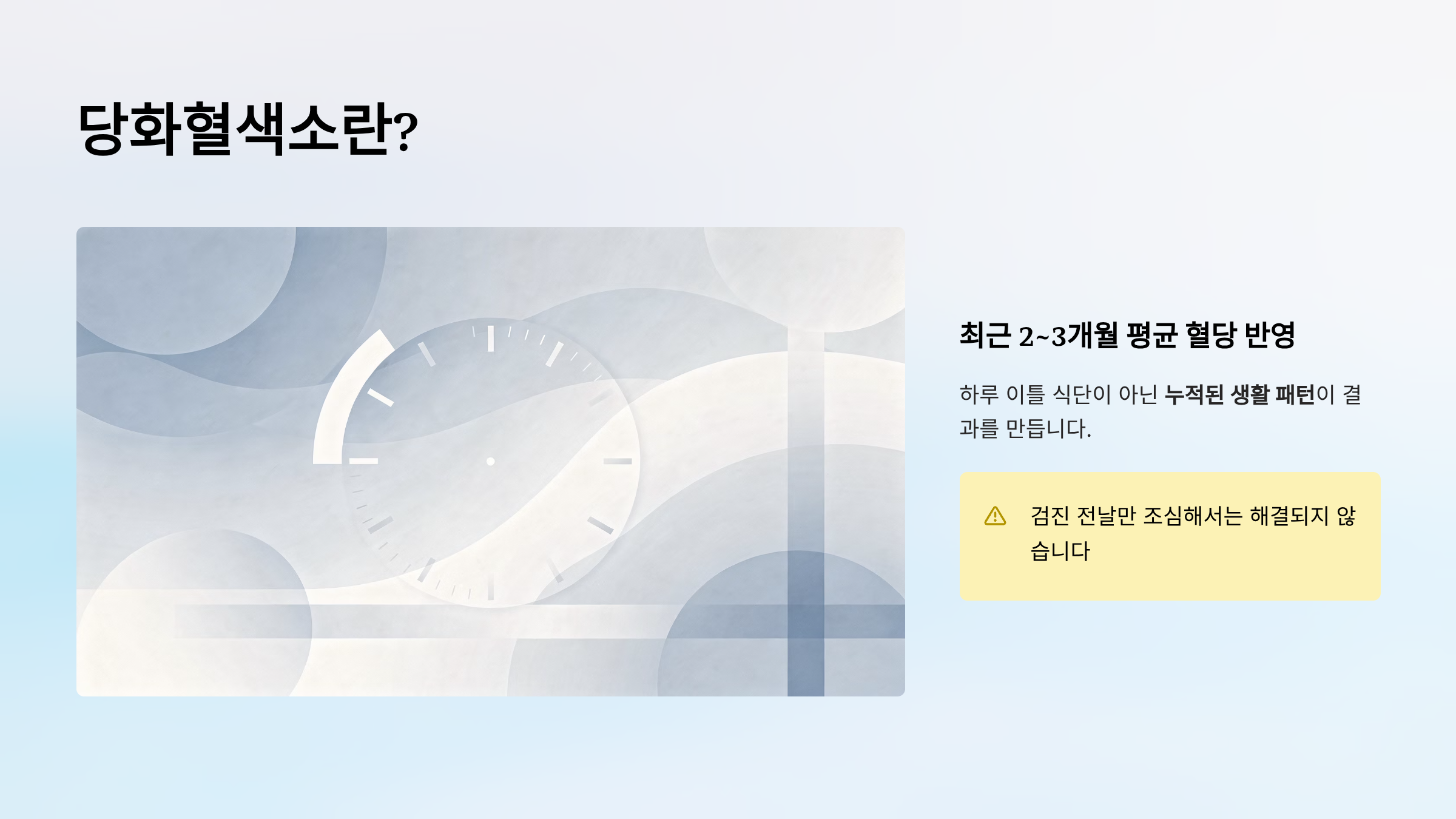 당화혈색소란?

최근 2~3개월 평균 혈당 반영

하루 이틀 식단이 아닌 누적된 생활 패턴이 결과를 만듭니다.

검진 전날만 조심해서는 해결되지 않습니다